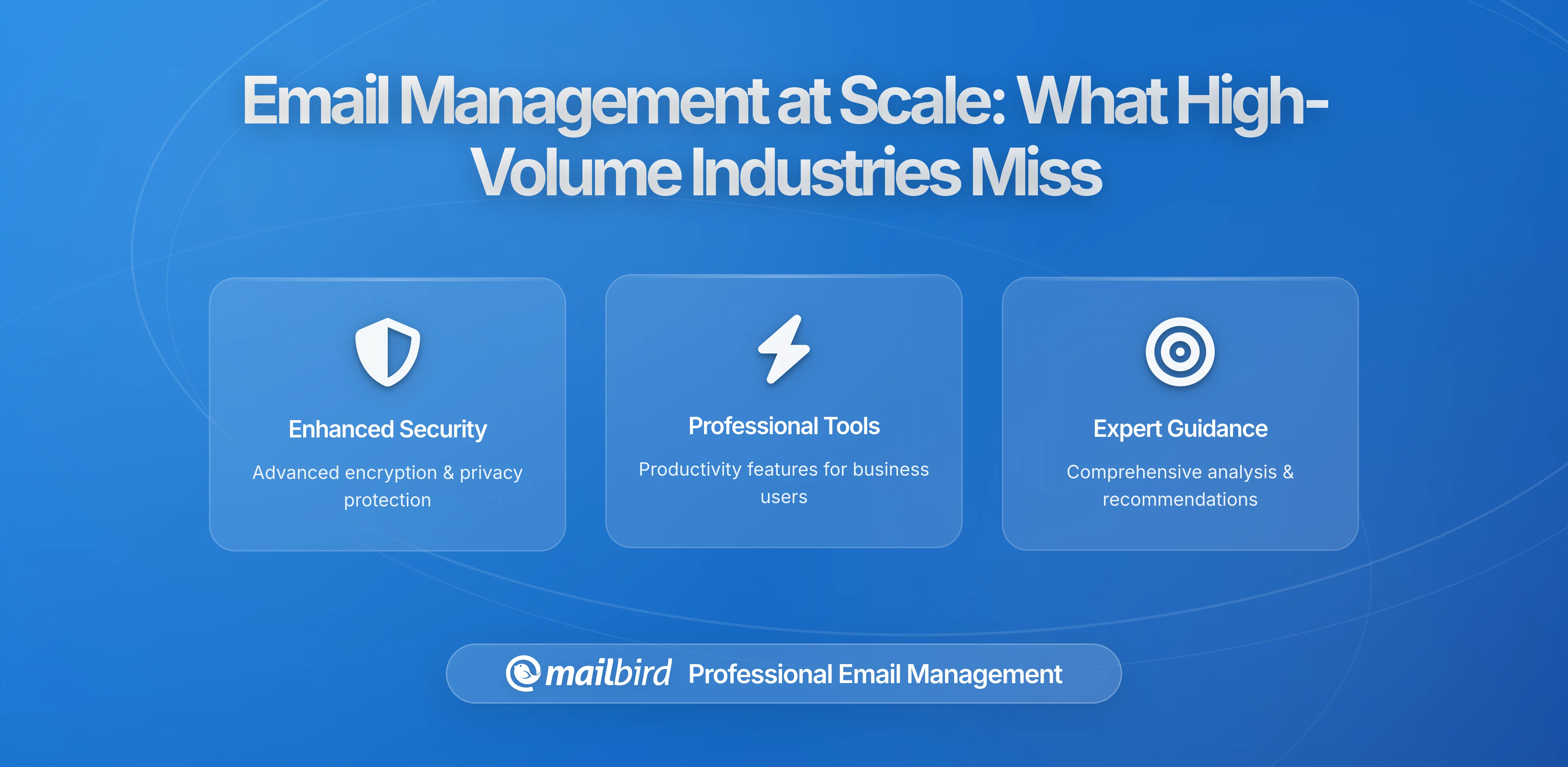 Email Management at Scale: What High-Volume Industries Miss

Enhanced Security

Advanced encryption & privacy protection

Professional Tools

Productivity features for business users

Expert Guidance

Comprehensive analysis & recommendations

mailbird Professional Email Management